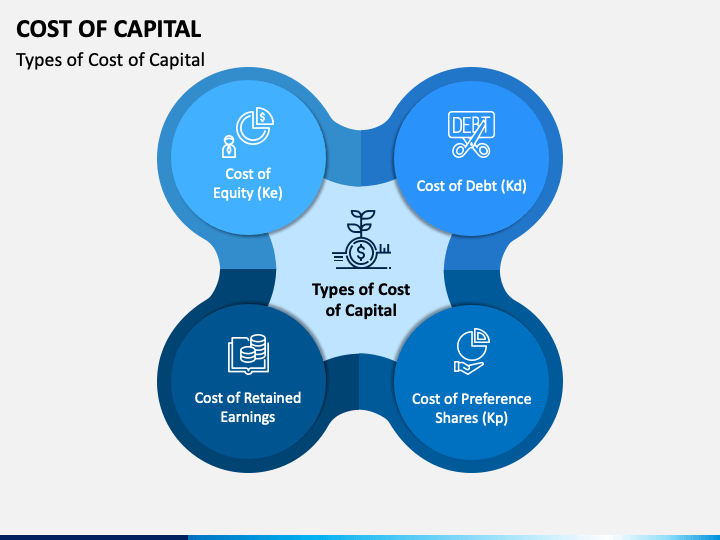 COST OF CAPITAL

Types of Cost of Capital

Cost of Equity (Ke)

DEBT

Cost of Debt (Kd)

Types of Cost of Capital

Cost of Retained Earnings

Cost of Preference Shares (Kp)